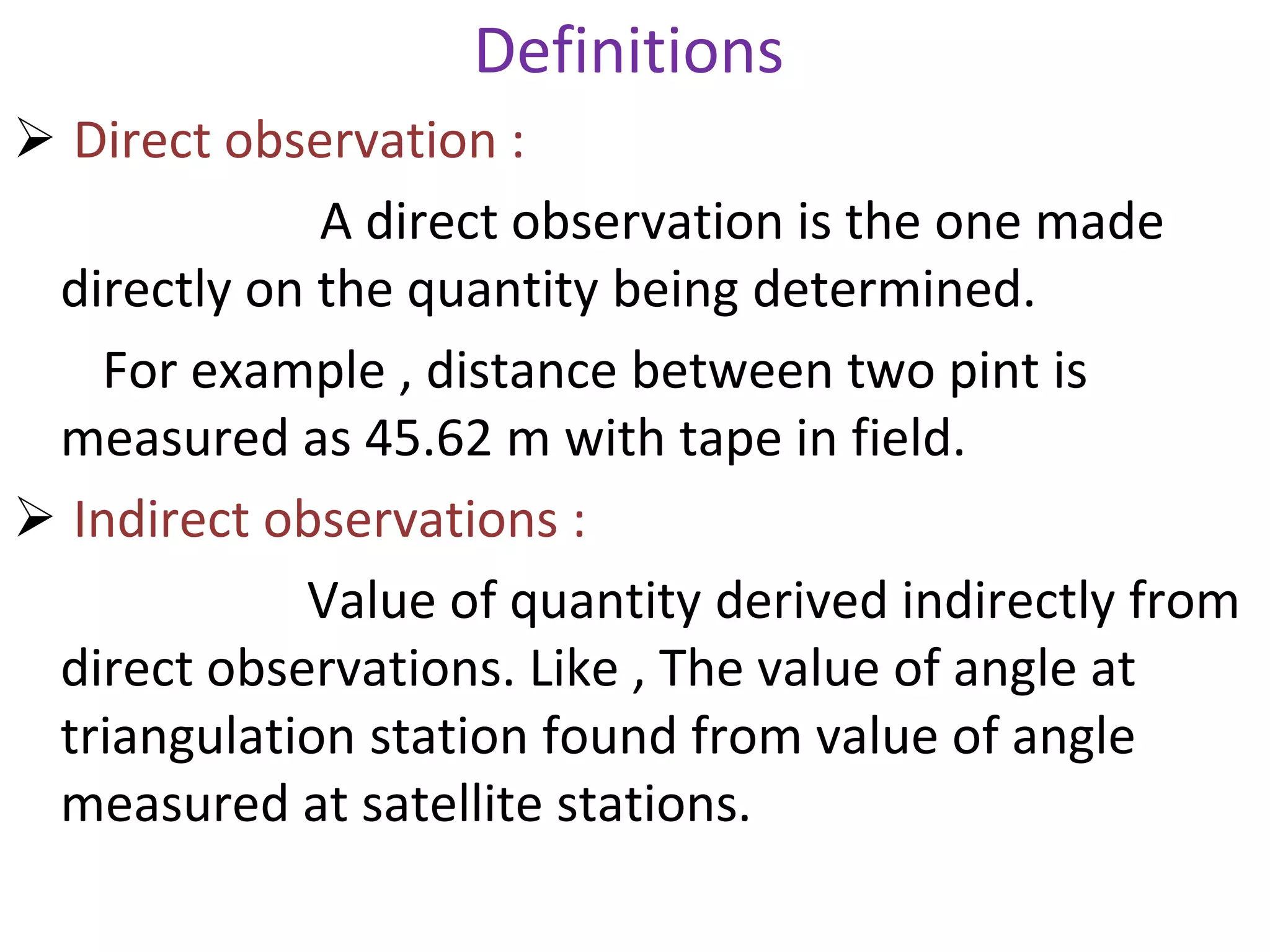 Definitions

➢ Direct observation :

A direct observation is the one made directly on the quantity being determined.

For example , distance between two pint is measured as 45.62 m with tape in field.

➢ Indirect observations :

Value of quantity derived indirectly from direct observations. Like , The value of angle at triangulation station found from value of angle measured at satellite stations.